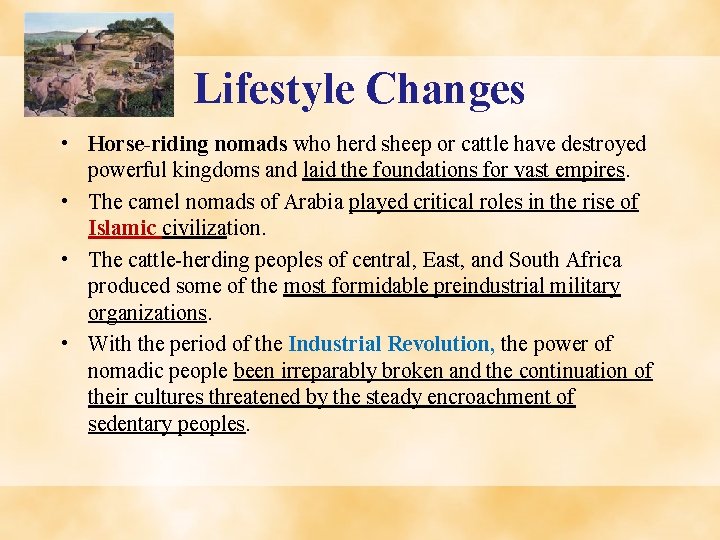 Lifestyle Changes

• Horse-riding nomads who herd sheep or cattle have destroyed powerful kingdoms and laid the foundations for vast empires.

• The camel nomads of Arabia played critical roles in the rise of Islamic civilization.

• The cattle-herding peoples of central, East, and South Africa produced some of the most formidable preindustrial military organizations.

• With the period of the Industrial Revolution, the power of nomadic people been irreparably broken and the continuation of their cultures threatened by the steady encroachment of sedentary peoples.